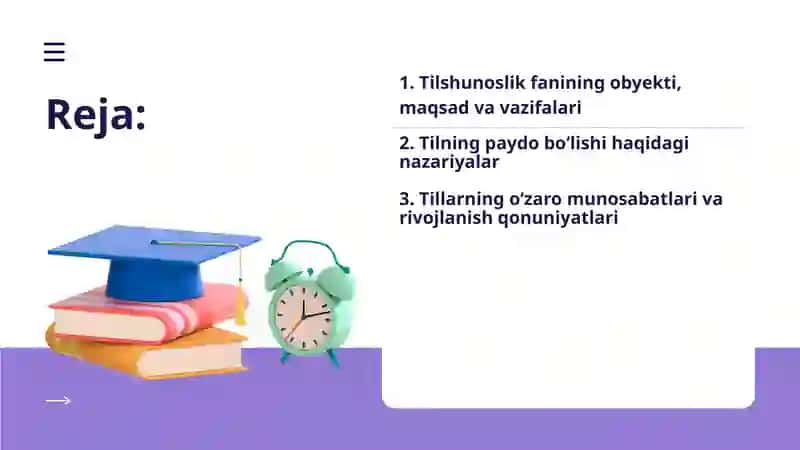 Reja:

1. Tilshunoslik fanining obyekti, maqsad va vazifalari

2. Tilning paydo bo'lishi haqidagi nazariyalar

3. Tillarning o'zaro munosabatlari va rivojlanish qonuniyatlari